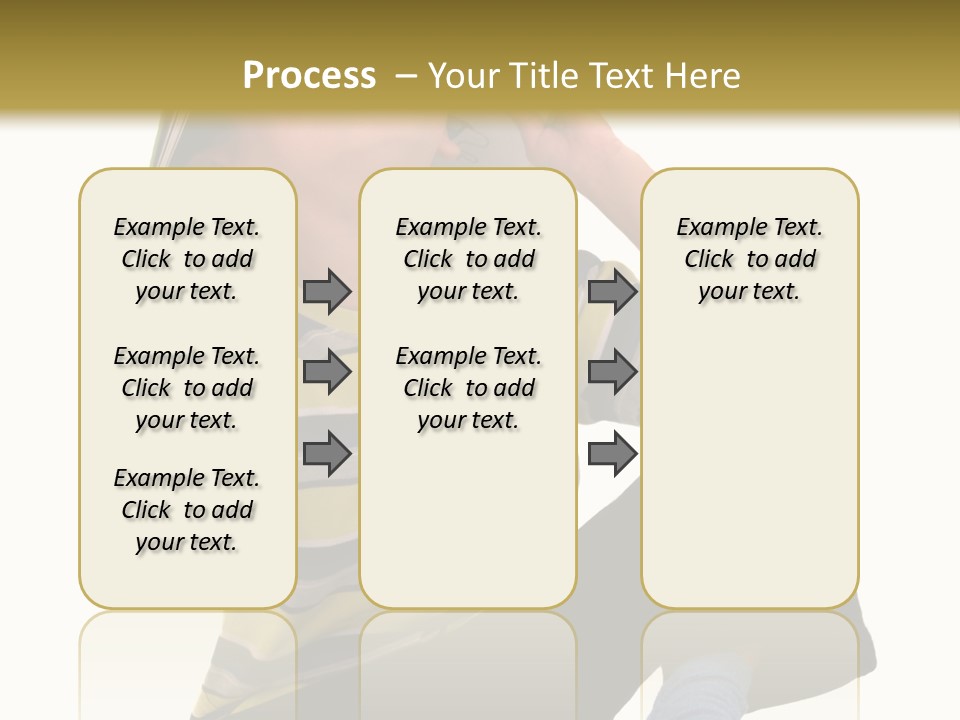 Process – Your Title Text Here

Example Text. Click to add your text.

Example Text. Click to add your text.

Example Text. Click to add your text.

Example Text. Click to add your text.

Example Text. Click to add your text.

Example Text. Click to add your text.